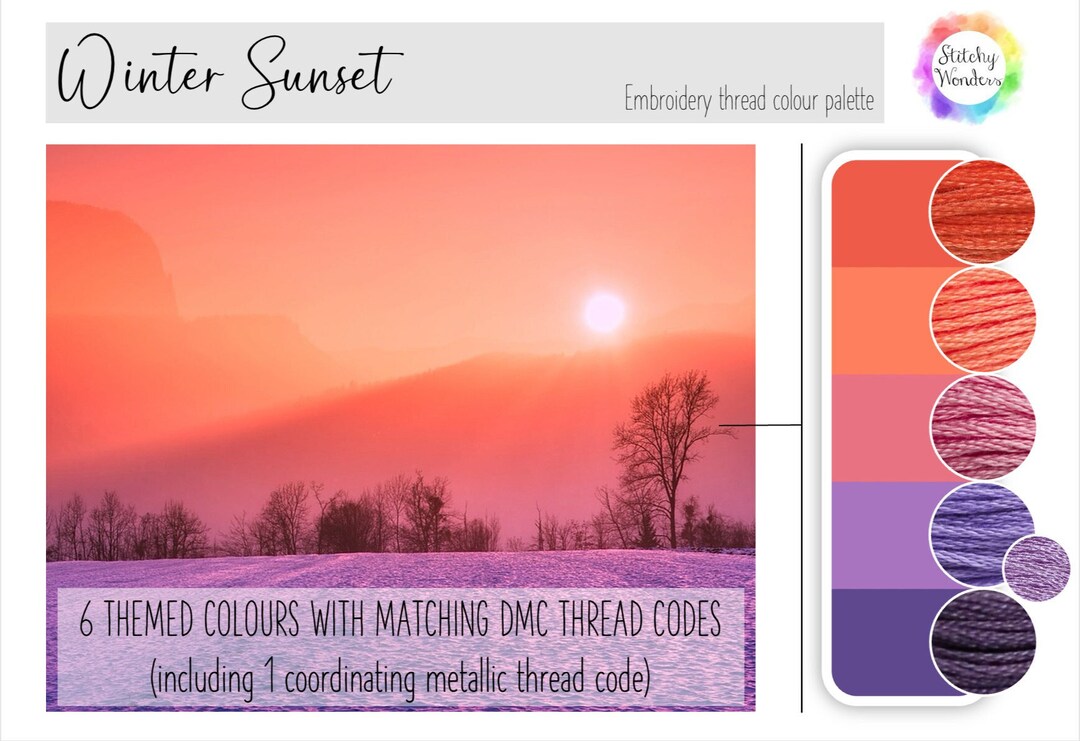 Winter Sunset

Embroidery thread colour palette

Stitchy Wonders

6 THEMED COLOURS WITH MATCHING DMC THREAD CODES
(including 1 coordinating metallic thread code)